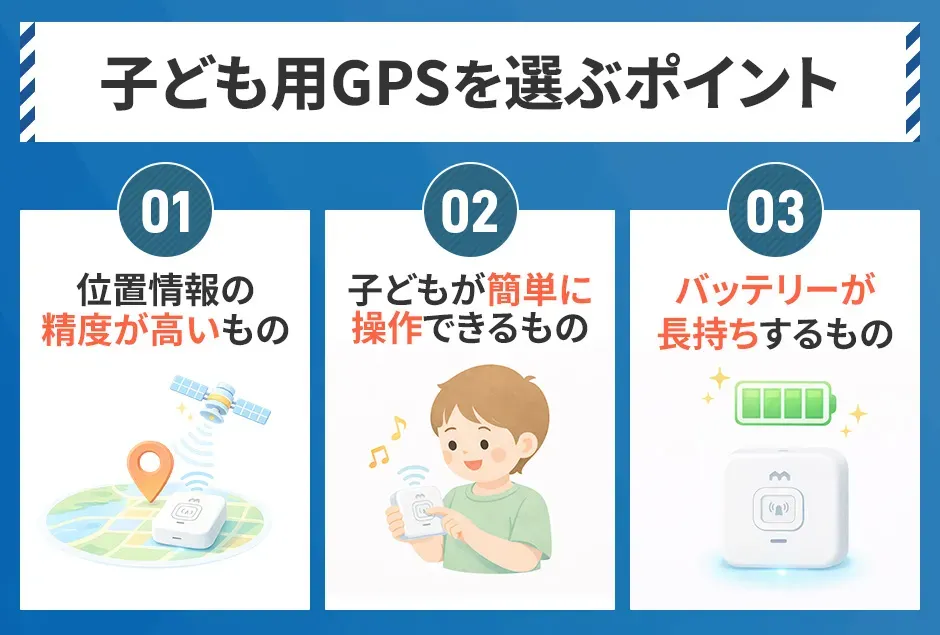 子ども用GPSを選ぶポイント

01
位置情報の精度が高いもの

02
子どもが簡単に操作できるもの

03
バッテリーが長持ちするもの